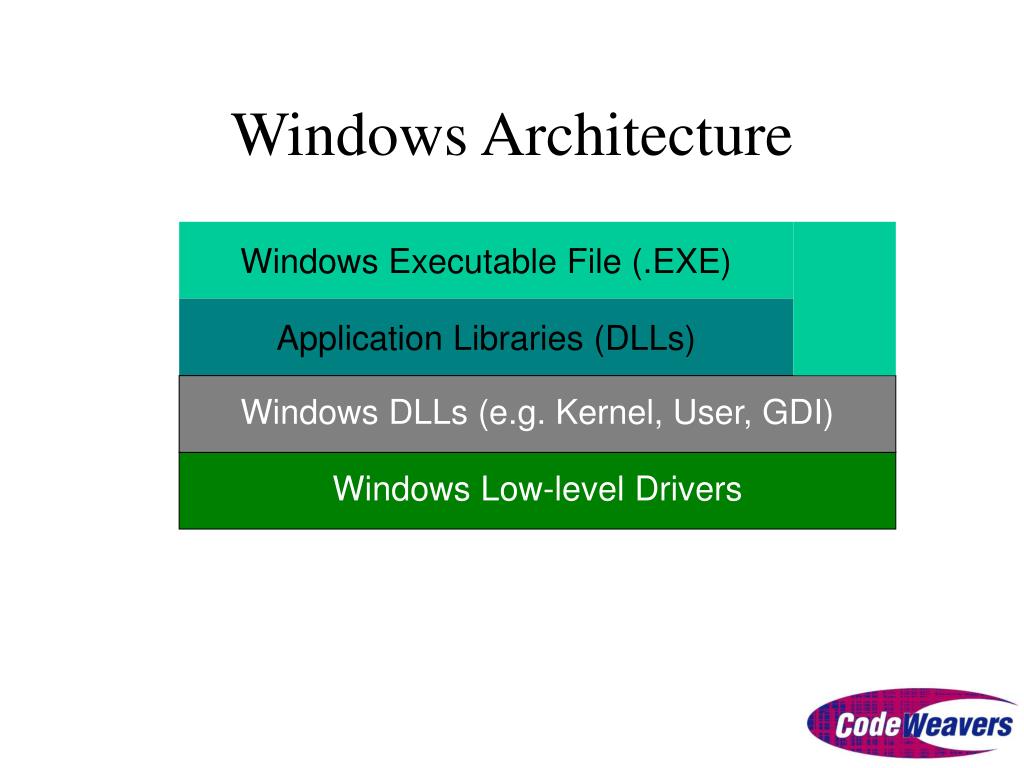 Windows Architecture

Windows Executable File (.EXE)

Application Libraries (DLLs)

Windows DLLs (e.g. Kernel, User, GDI)

Windows Low-level Drivers

CodeWeavers